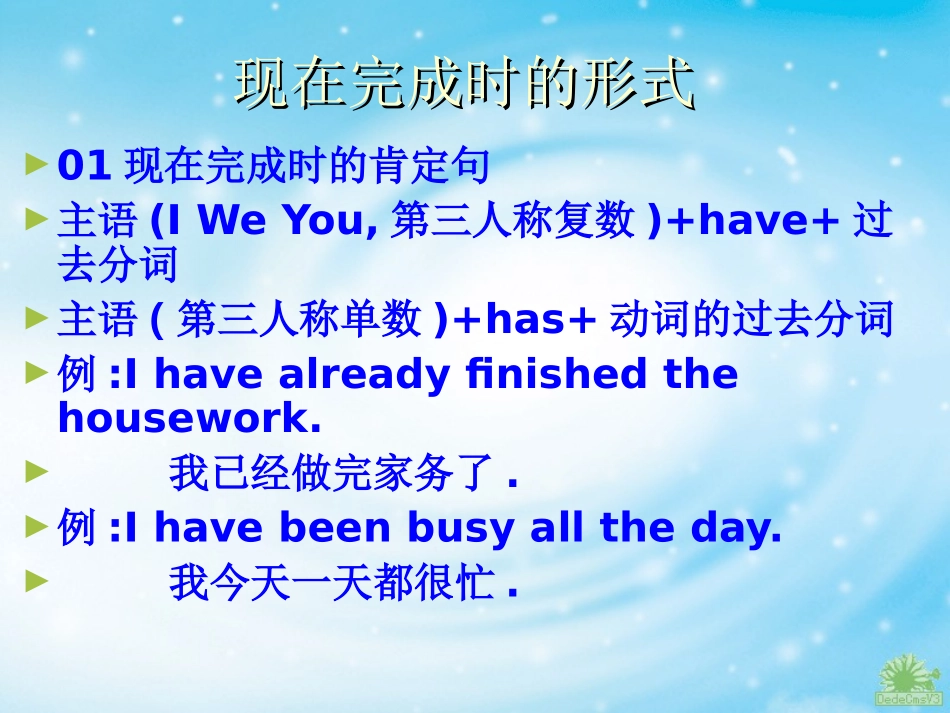 现在完成时的形式

01 现在完成时的肯定句

主语 (I We You, 第三人称复数 )+have+ 过去分词

主语 ( 第三人称单数 )+has+ 动词的过去分词

例 :I have already finished the housework.

我已经做完家务了 .

例 :I have been busy all the day.

我今天一天都很忙 .

DedeCms73